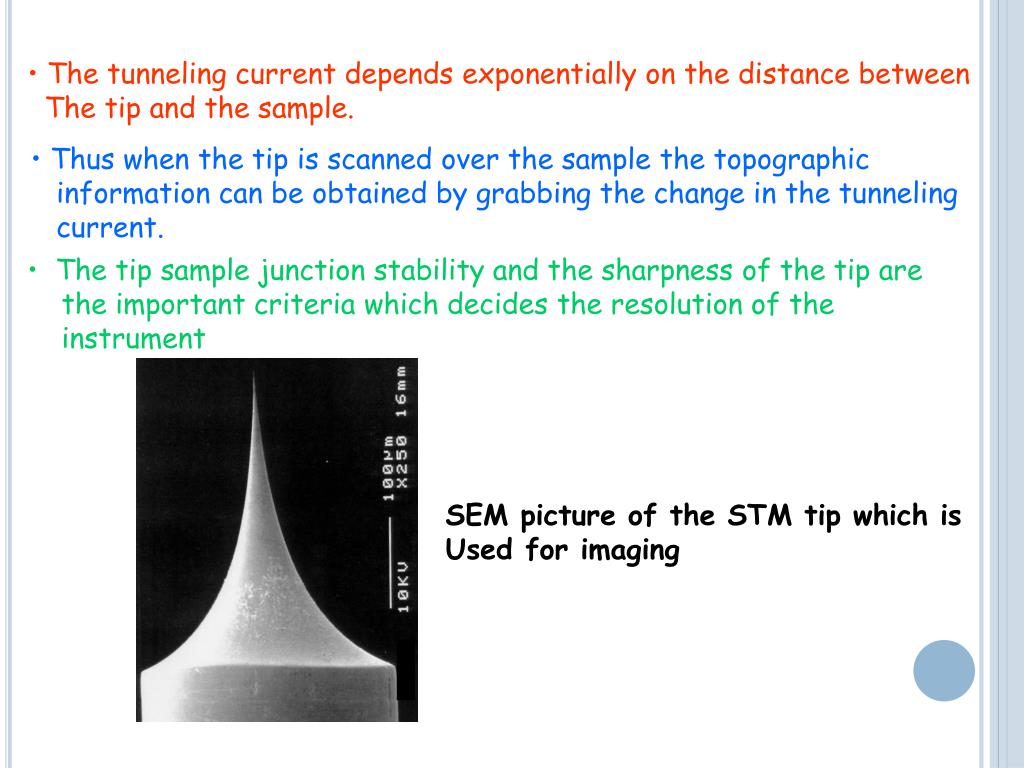 • The tunneling current depends exponentially on the distance between The tip and the sample.

• Thus when the tip is scanned over the sample the topographic information can be obtained by grabbing the change in the tunneling current.

• The tip sample junction stability and the sharpness of the tip are the important criteria which decides the resolution of the instrument

10KU 100µm X250 16mm

SEM picture of the STM tip which is Used for imaging